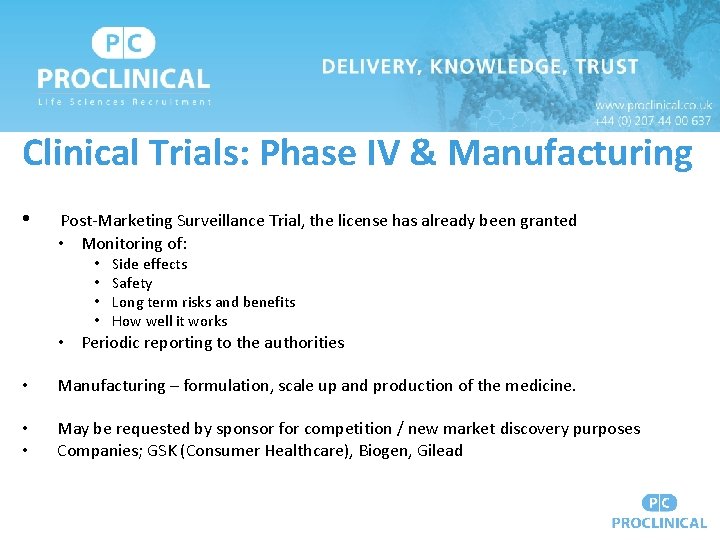 PC
PROCLINICAL
Life Sciences Recruitment

DELIVERY, KNOWLEDGE, TRUST

www.proclinical.co.uk
+44 (0) 207 44 00 637

Clinical Trials: Phase IV & Manufacturing

• Post-Marketing Surveillance Trial, the license has already been granted
  • Monitoring of:
    • Side effects
    • Safety
    • Long term risks and benefits
    • How well it works
  • Periodic reporting to the authorities

• Manufacturing – formulation, scale up and production of the medicine.

• May be requested by sponsor for competition / new market discovery purposes
• Companies; GSK (Consumer Healthcare), Biogen, Gilead

PC
PROCLINICAL